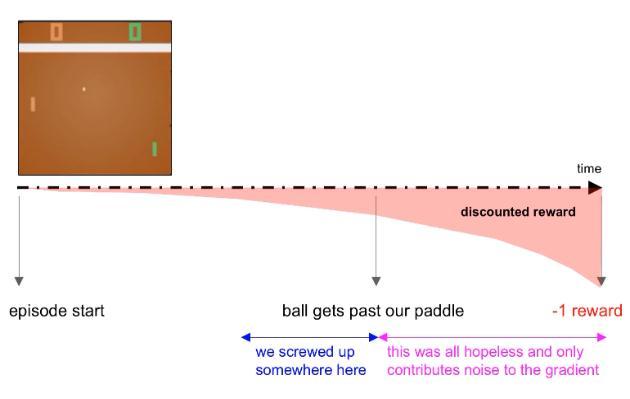 time

discounted reward

episode start

ball gets past our paddle

-1 reward

we screwed up somewhere here

this was all hopeless and only contributes noise to the gradient